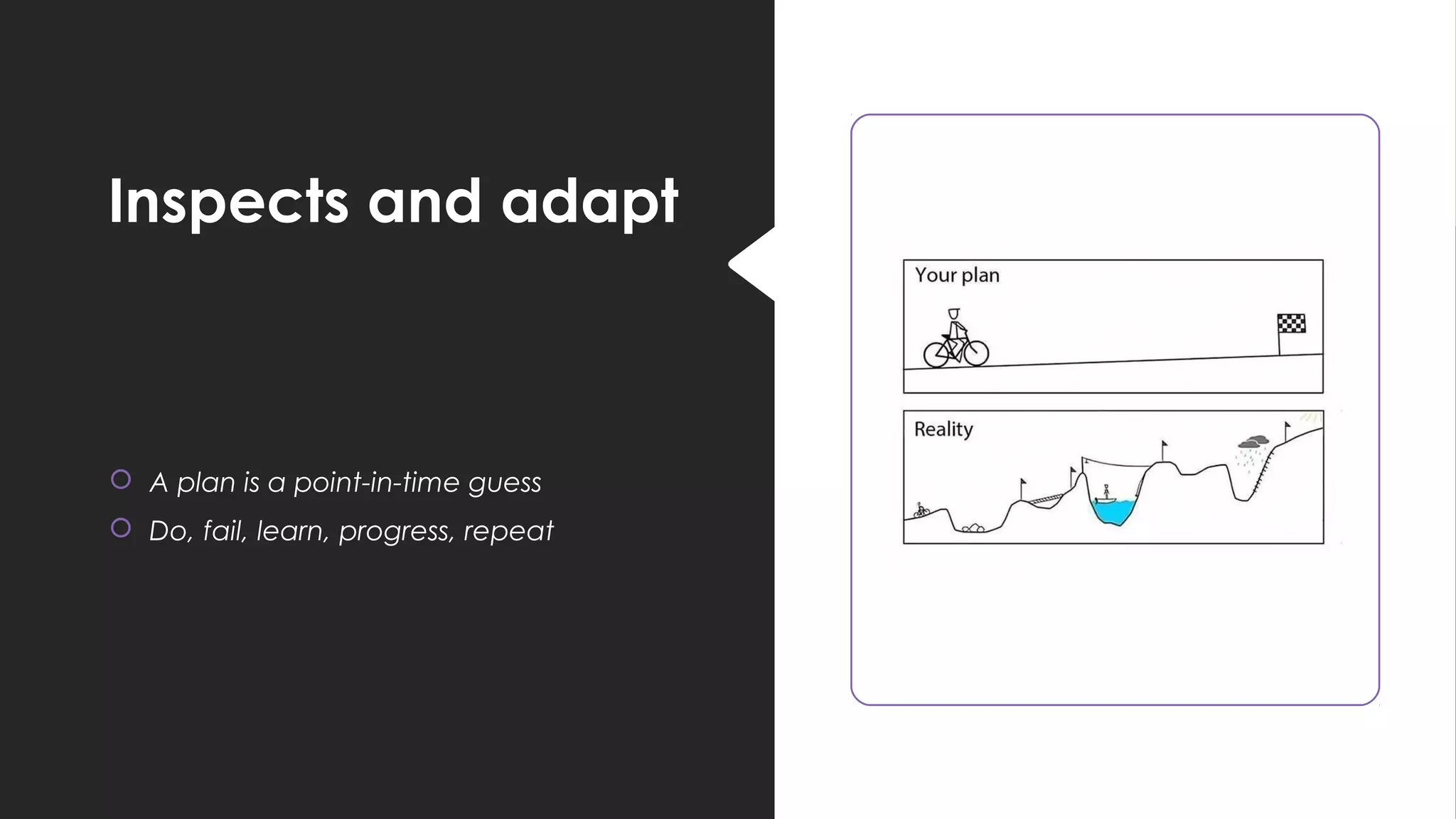 Inspects and adapt

A plan is a point-in-time guess
Do, fail, learn, progress, repeat

Your plan

Reality